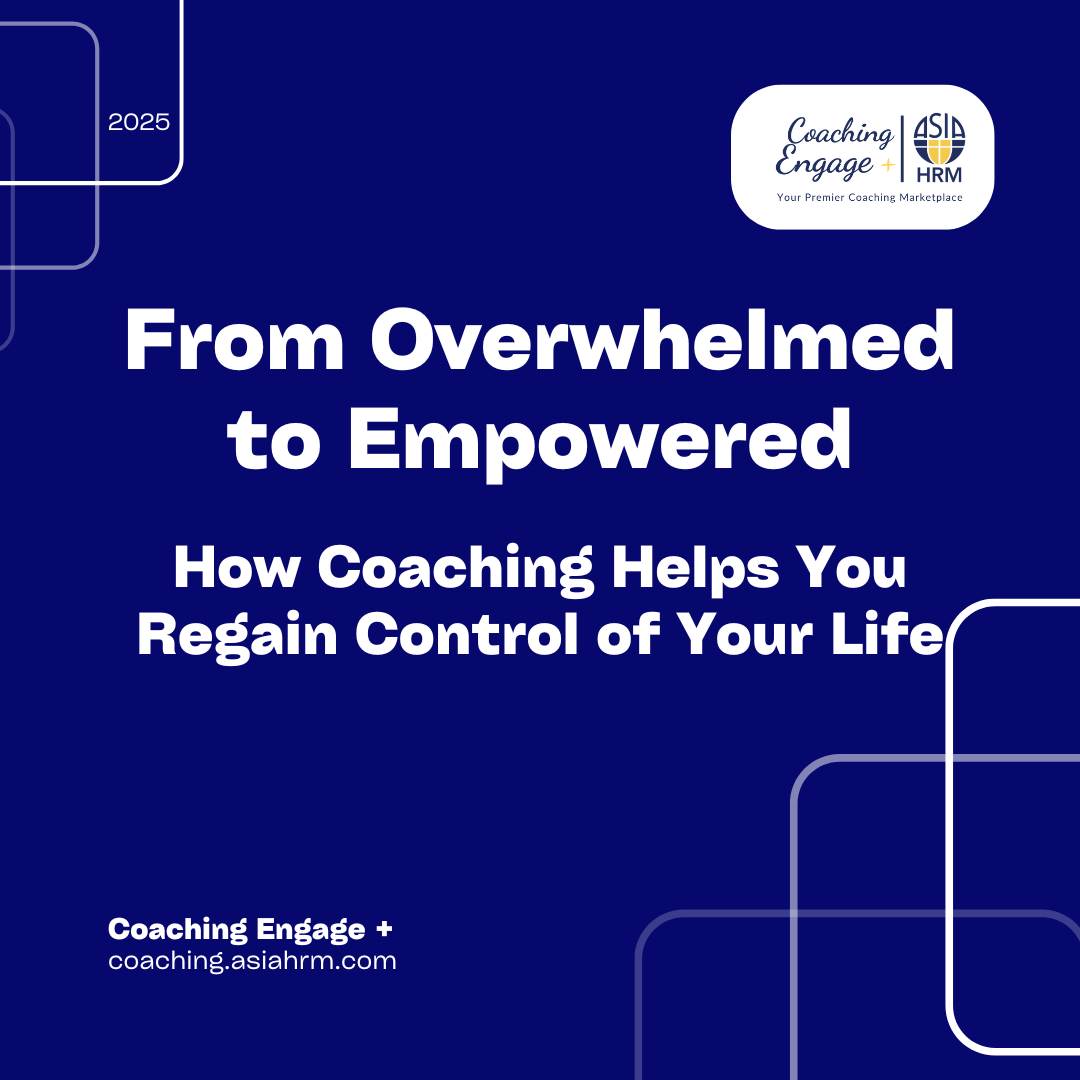 2025

Coaching Engage +
ASIA HRM
Your Premier Coaching Marketplace

From Overwhelmed to Empowered

How Coaching Helps You Regain Control of Your Life

Coaching Engage +
coaching.asiahrm.com